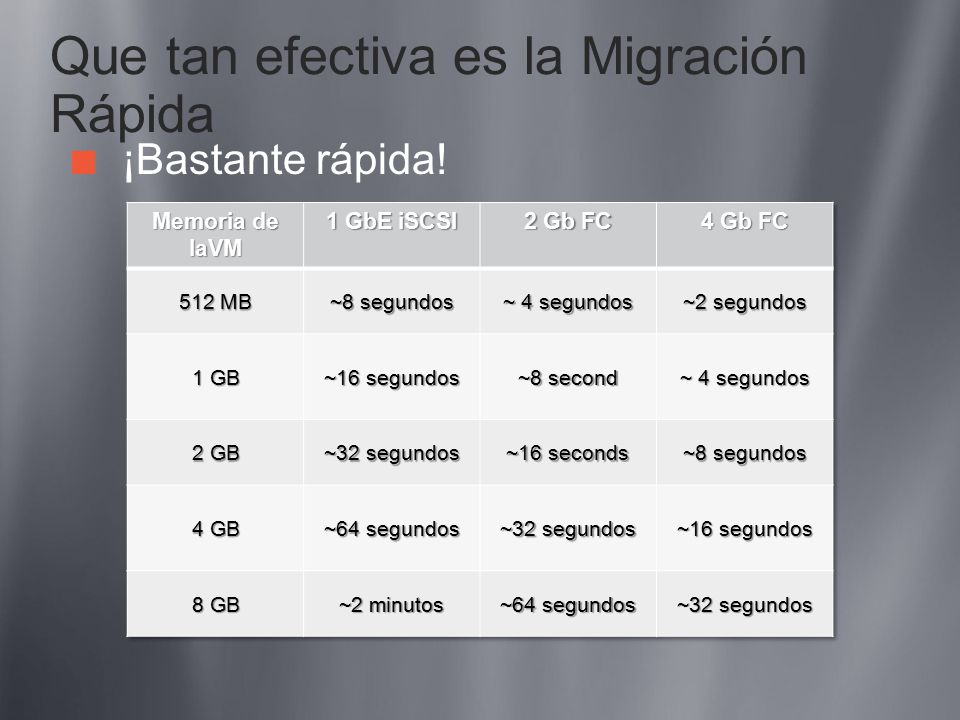 Que tan efectiva es la Migración Rápida

¡Bastante rápida!

| Memoria de laVM | 1 GbE iSCSI | 2 Gb FC | 4 Gb FC |
|---|---|---|---|
| 512 MB | ~8 segundos | ~ 4 segundos | ~2 segundos |
| 1 GB | ~16 segundos | ~8 second | ~ 4 segundos |
| 2 GB | ~32 segundos | ~16 seconds | ~8 segundos |
| 4 GB | ~64 segundos | ~32 segundos | ~16 segundos |
| 8 GB | ~2 minutos | ~64 segundos | ~32 segundos |